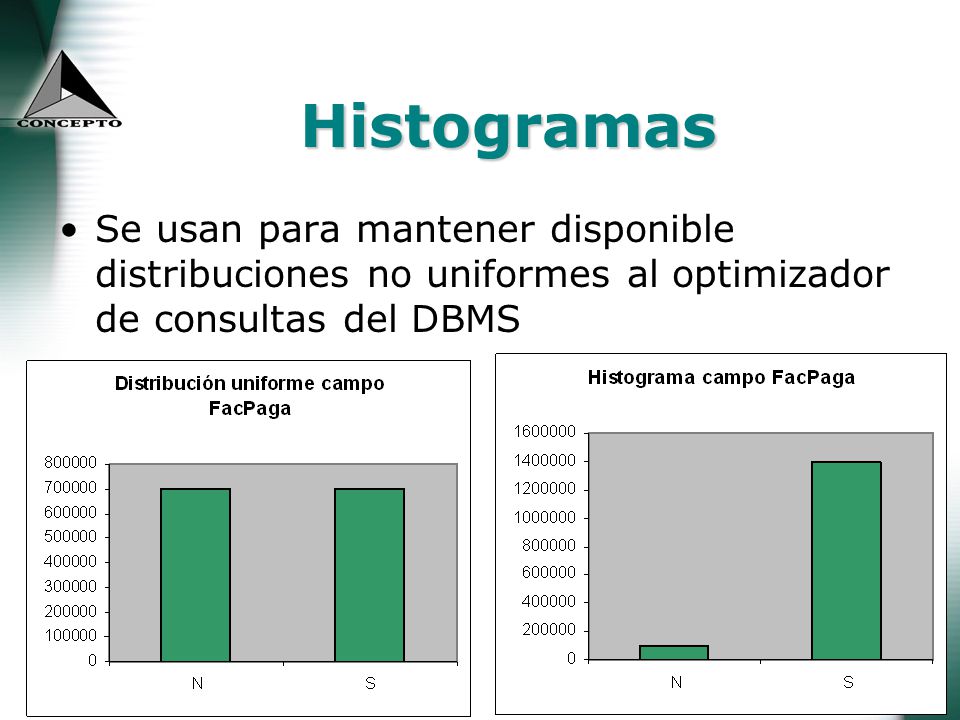 CONCEPTO

Histogramas

• Se usan para mantener disponible distribuciones no uniformes al optimizador de consultas del DBMS

Distribución uniforme campo FacPaga

800000
700000
600000
500000
400000
300000
200000
100000
0

N
S

Histograma campo FacPaga

1600000
1400000
1200000
1000000
800000
600000
400000
200000
0

N
S